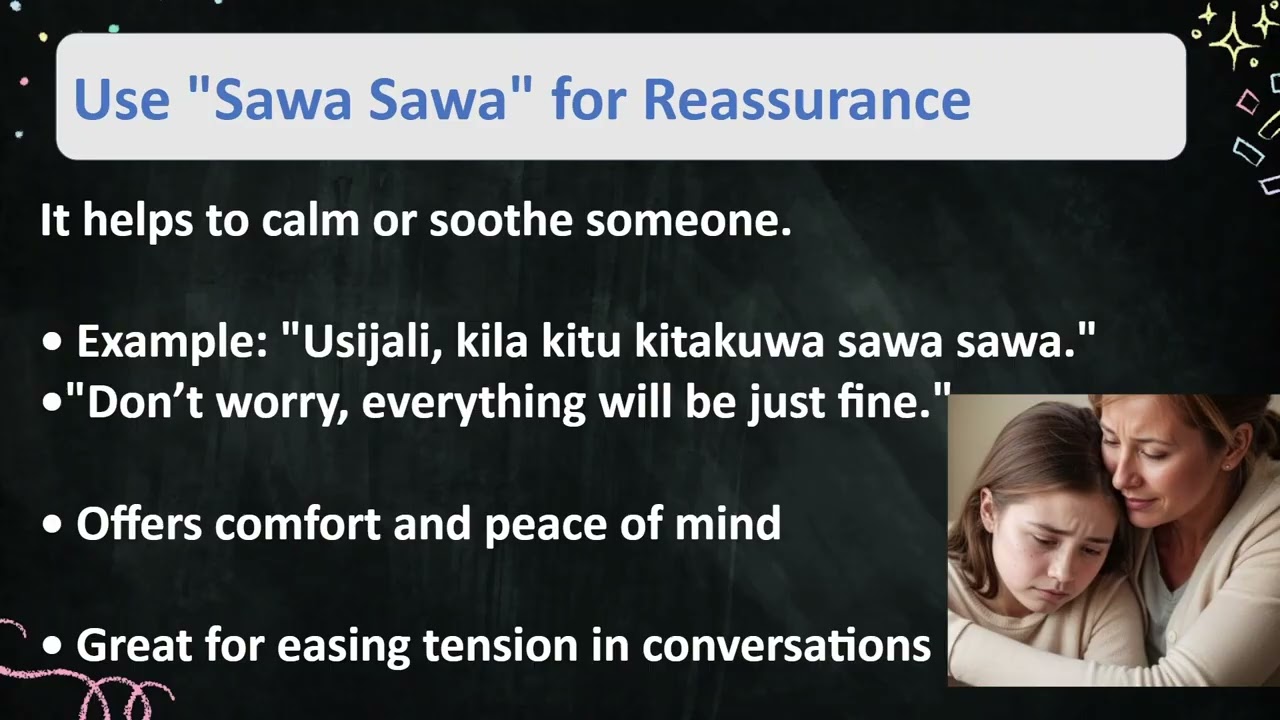 Use "Sawa Sawa" for Reassurance

It helps to calm or soothe someone.

• Example: "Usijali, kila kitu kitakuwa sawa sawa."
•"Don’t worry, everything will be just fine."

• Offers comfort and peace of mind

• Great for easing tension in conversations